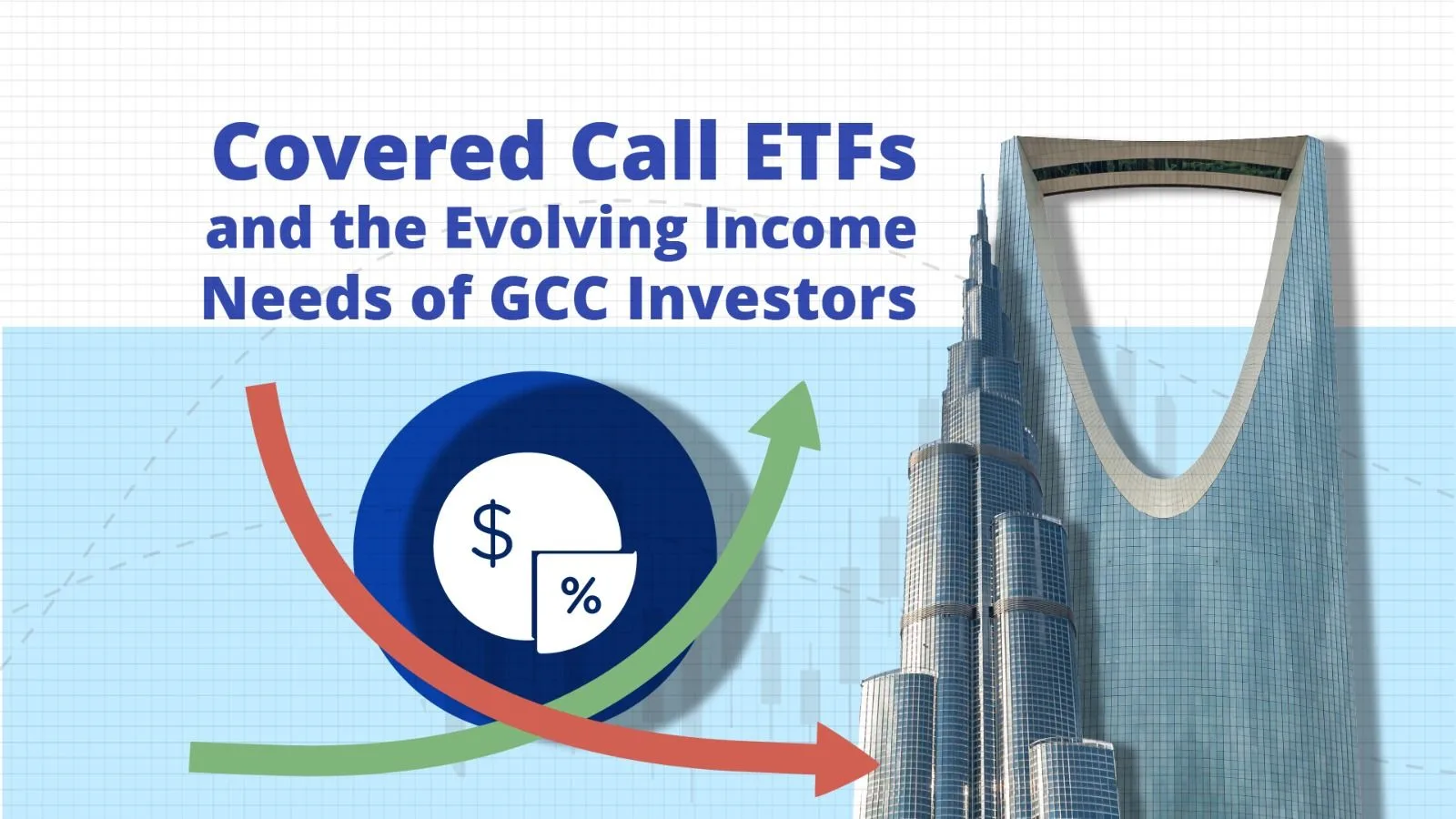 Covered Call ETFs
and the Evolving Income
Needs of GCC Investors

$
%